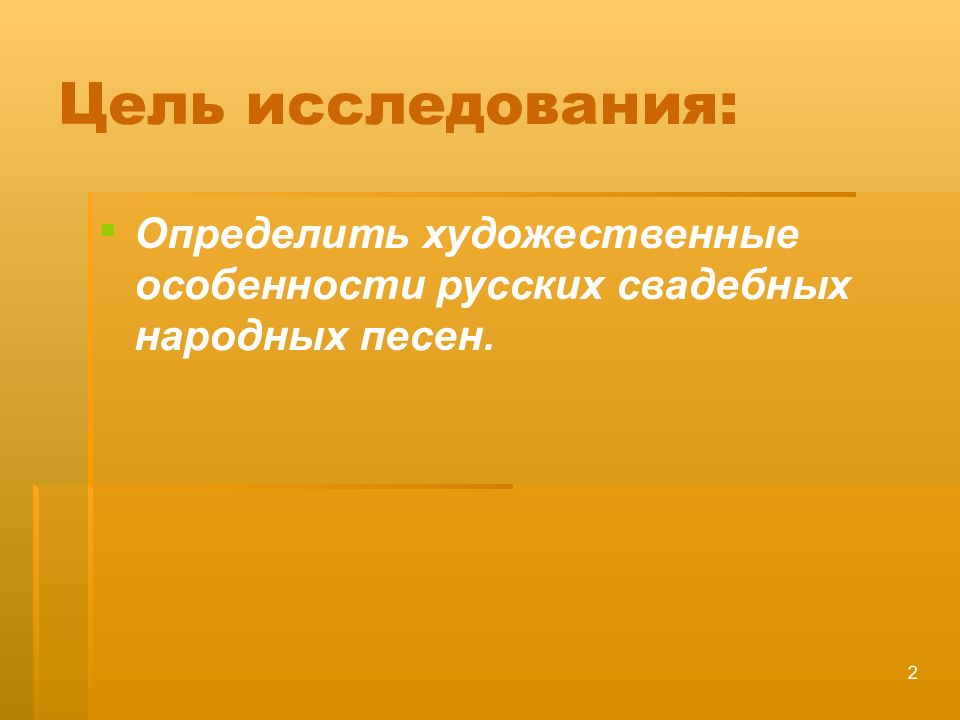 Цель исследования:

Определить художественные особенности русских свадебных народных песен.

2